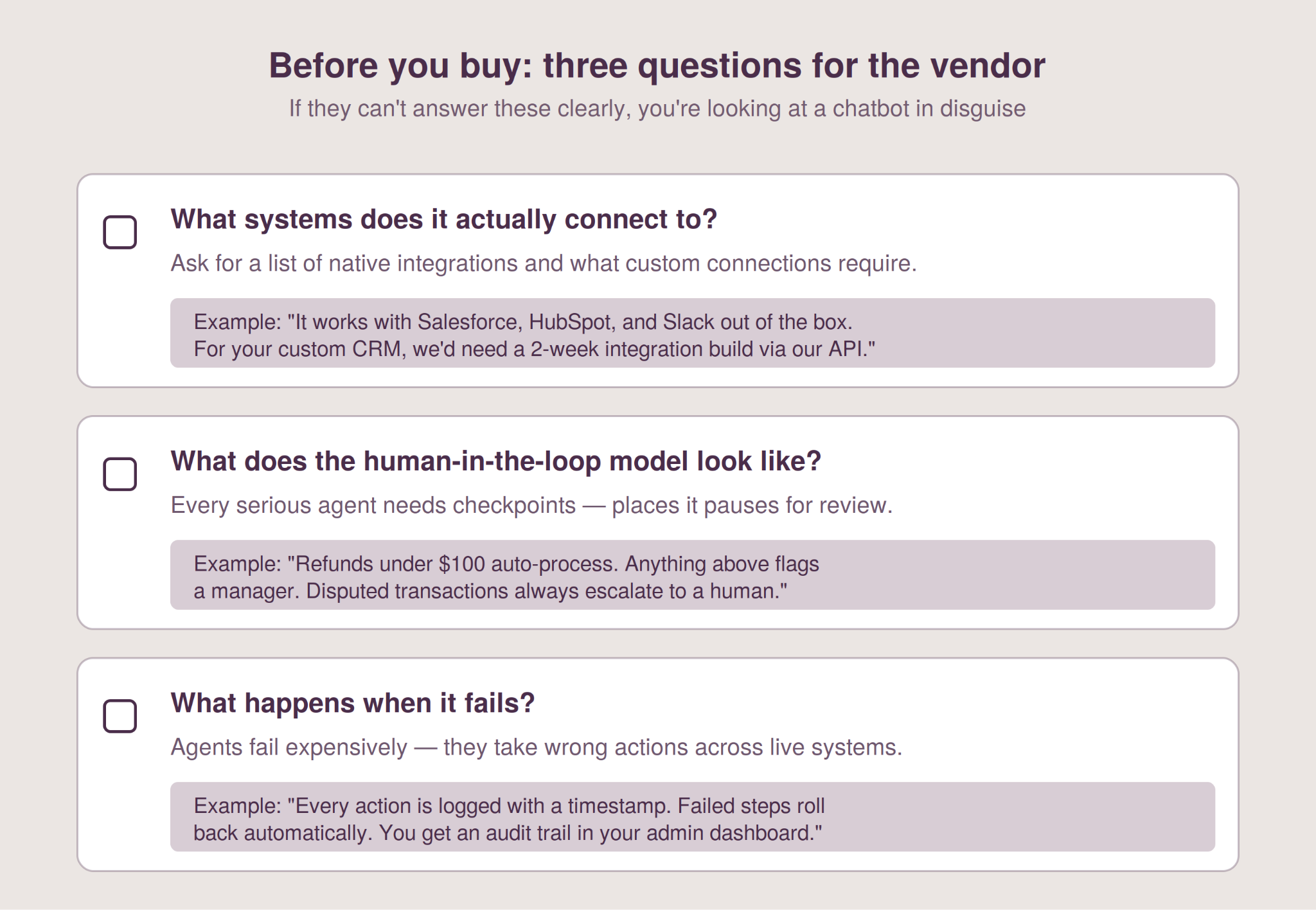 Before you buy: three questions for the vendor

If they can't answer these clearly, you're looking at a chatbot in disguise

☐ What systems does it actually connect to?

Ask for a list of native integrations and what custom connections require.

Example: "It works with Salesforce, HubSpot, and Slack out of the box. For your custom CRM, we'd need a 2-week integration build via our API."

☐ What does the human-in-the-loop model look like?

Every serious agent needs checkpoints — places it pauses for review.

Example: "Refunds under $100 auto-process. Anything above flags a manager. Disputed transactions always escalate to a human."

☐ What happens when it fails?

Agents fail expensively — they take wrong actions across live systems.

Example: "Every action is logged with a timestamp. Failed steps roll back automatically. You get an audit trail in your admin dashboard."